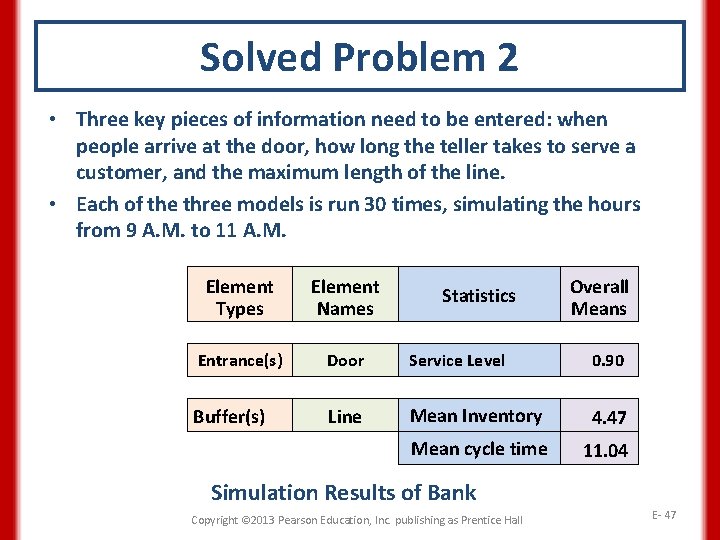 Solved Problem 2

• Three key pieces of information need to be entered: when people arrive at the door, how long the teller takes to serve a customer, and the maximum length of the line.

• Each of the three models is run 30 times, simulating the hours from 9 A.M. to 11 A.M.

| Element Types | Element Names | Statistics | Overall Means |
|---|---|---|---|
| Entrance(s) | Door | Service Level | 0.90 |
| Buffer(s) | Line | Mean Inventory | 4.47 |
| | | Mean cycle time | 11.04 |

Simulation Results of Bank

Copyright ©2013 Pearson Education, Inc. publishing as Prentice Hall

E- 47